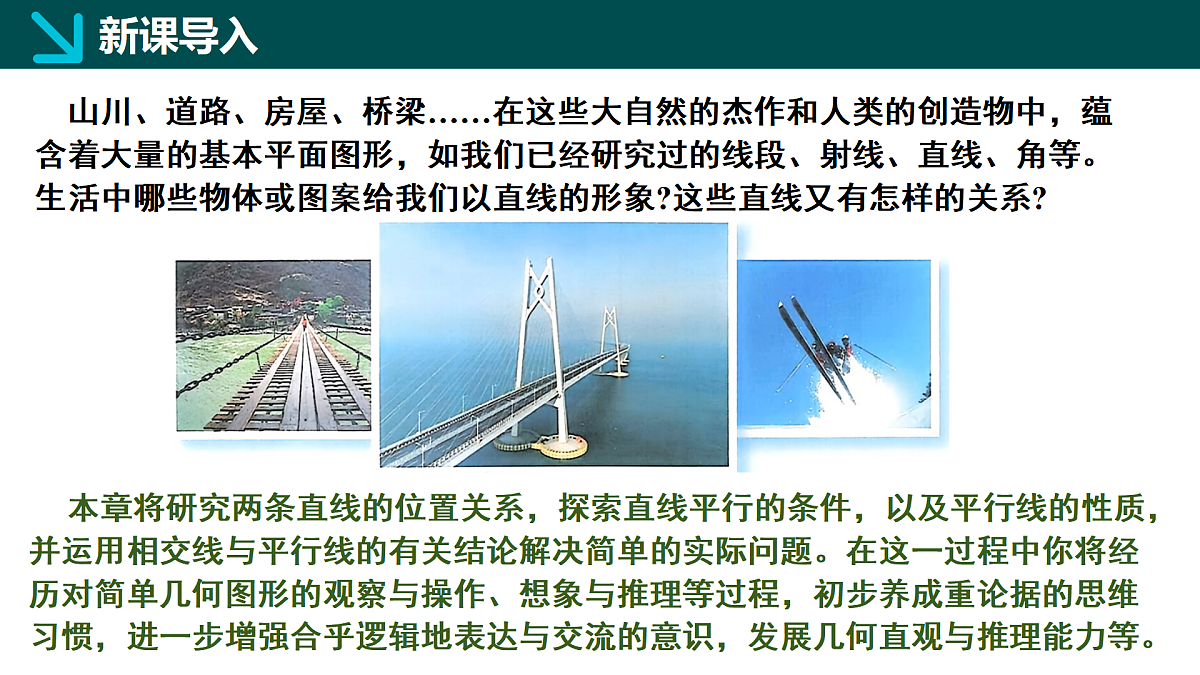 新课导入

山川、道路、房屋、桥梁……在这些大自然的杰作和人类的创造物中，蕴含着大量的基本平面图形，如我们已经研究过的线段、射线、直线、角等。生活中哪些物体或图案给我们以直线的形象?这些直线又有怎样的关系?

本章将研究两条直线的位置关系，探索直线平行的条件，以及平行线的性质，并运用相交线与平行线的有关结论解决简单的实际问题。在这一过程中你将经历对简单几何图形的观察与操作、想象与推理等过程，初步养成重论据的思维习惯，进一步增强合乎逻辑地表达与交流的意识，发展几何直观与推理能力等。